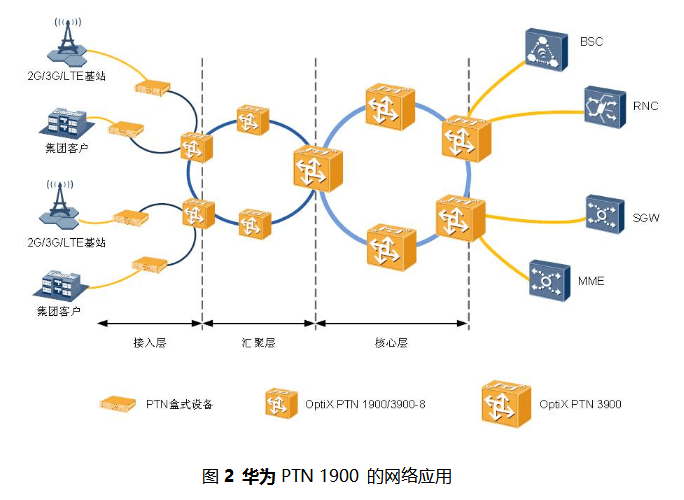 2G/3G/LTE基站

集团客户

2G/3G/LTE基站

集团客户

BSC

RNC

SGW

MME

接入层

汇聚层

核心层

PTN盒式设备

OptiX PTN 1900/3900-8

OptiX PTN 3900

图 2 华为 PTN 1900 的网络应用